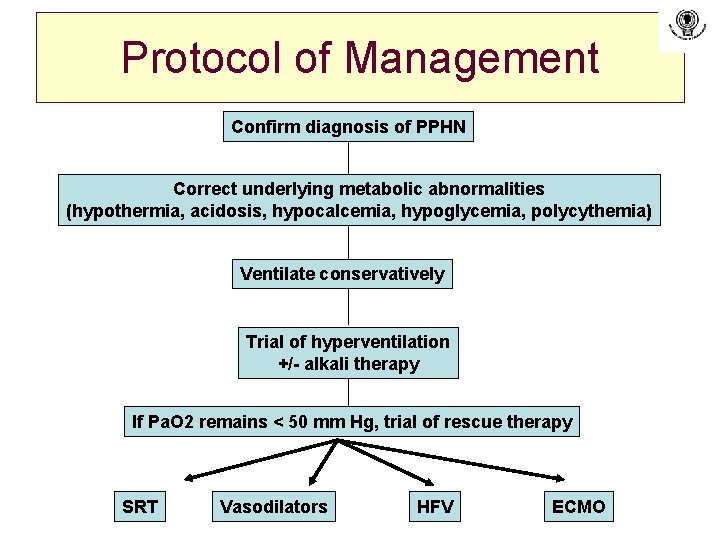 Protocol of Management

Confirm diagnosis of PPHN

Correct underlying metabolic abnormalities (hypothermia, acidosis, hypocalcemia, hypoglycemia, polycythemia)

Ventilate conservatively

Trial of hyperventilation +/- alkali therapy

If PaO2 remains < 50 mm Hg, trial of rescue therapy

SRT

Vasodilators

HFV

ECMO